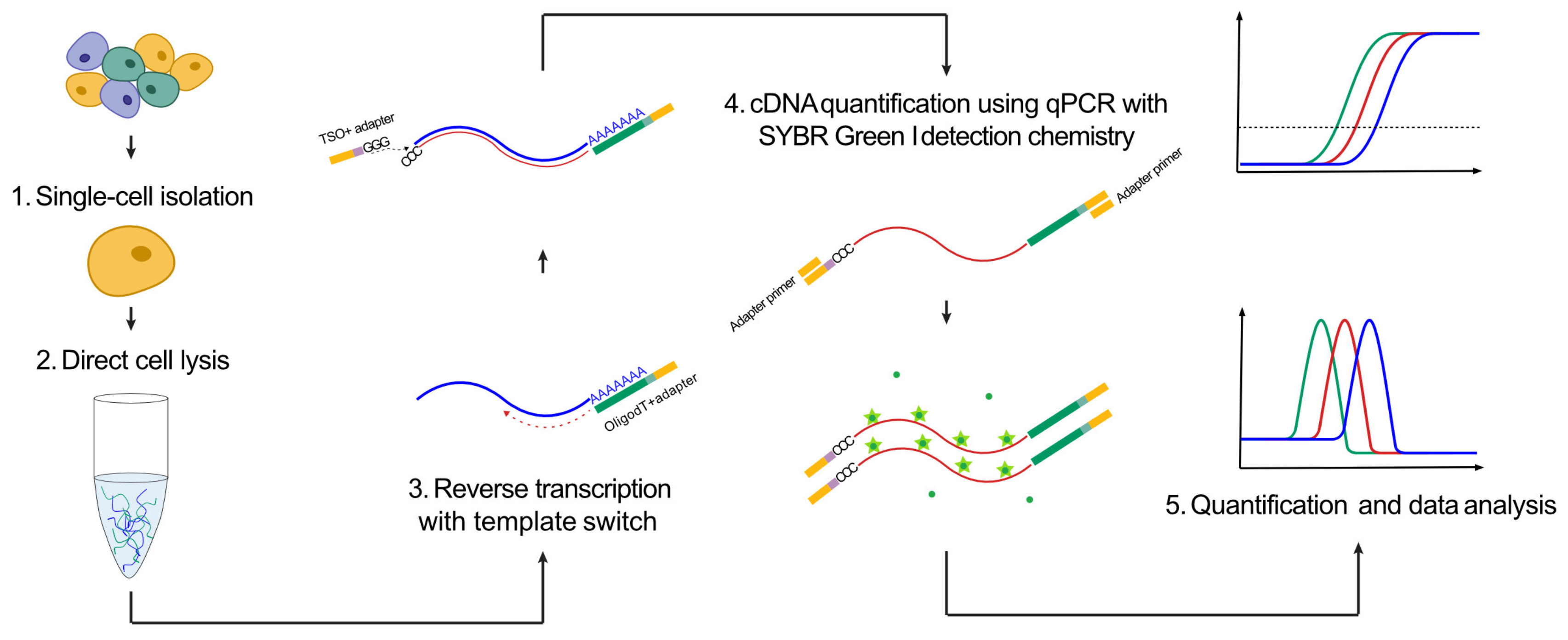 1. Single-cell isolation

2. Direct cell lysis

TSO+ adapter
GGG
CCC
AAAAAAA

AAAAAAA
OligodT+adapter

3. Reverse transcription with template switch

4. cDNA quantification using qPCR with SYBR Green I detection chemistry

Adapter primer
CCC
Adapter primer

CCC
CCC

5. Quantification and data analysis